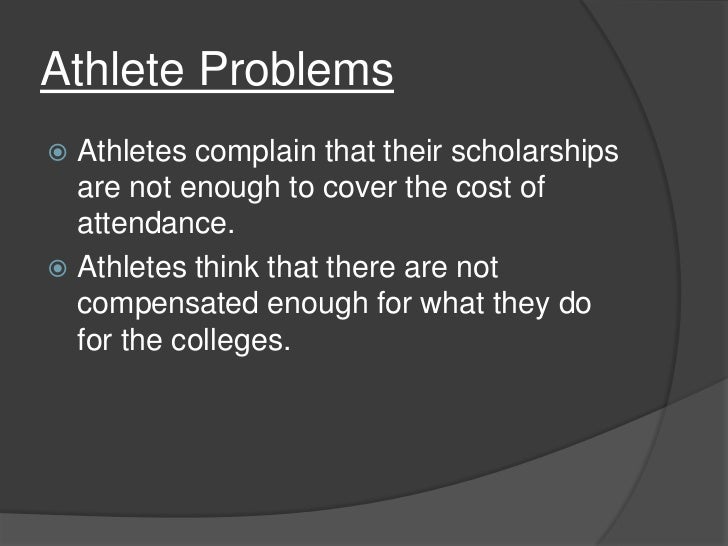 Athlete Problems

Athletes complain that their scholarships are not enough to cover the cost of attendance.

Athletes think that there are not compensated enough for what they do for the colleges.